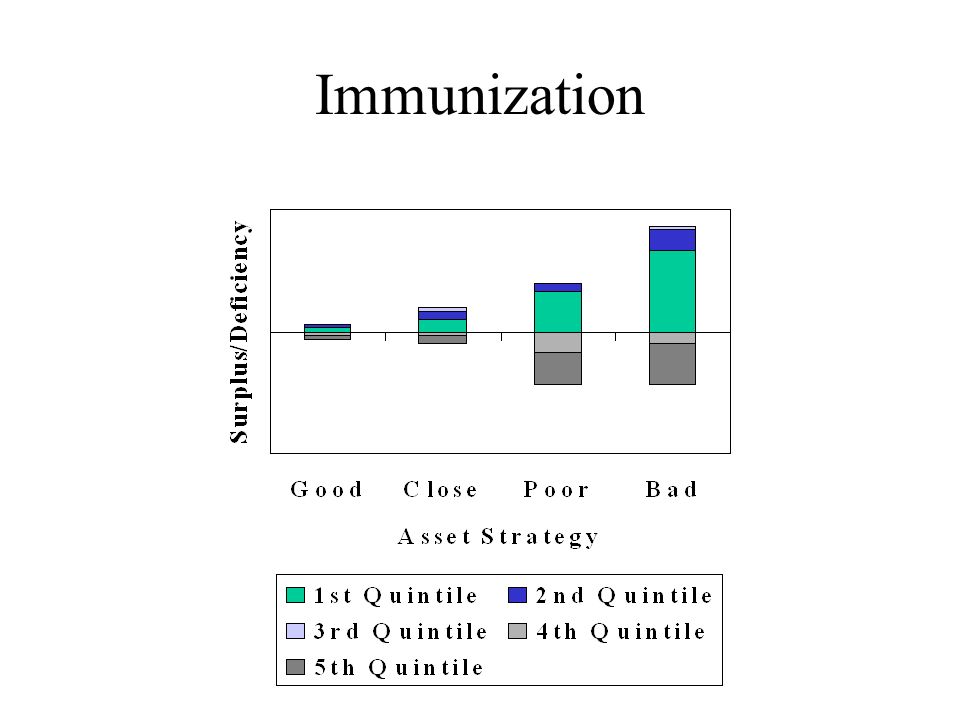 Immunization

Surplus/Deficiency

Good Close Poor Bad

Asset Strategy

1st Quintile 2nd Quintile
3rd Quintile 4th Quintile
5th Quintile